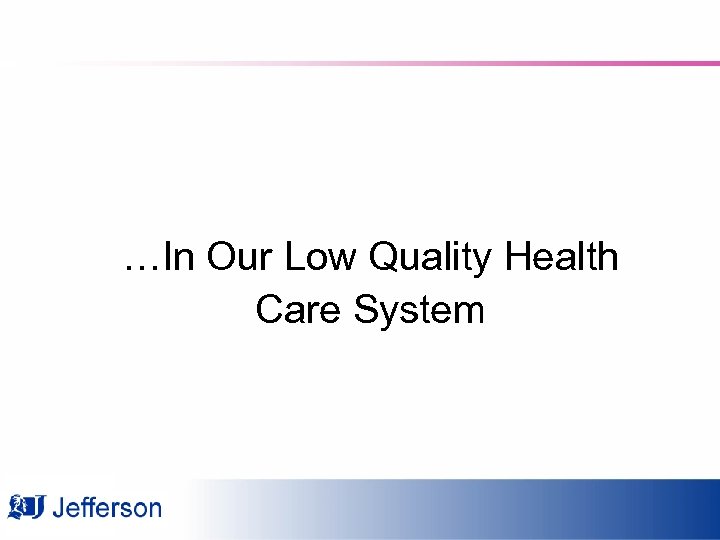 …In Our Low Quality Health Care System

Jefferson